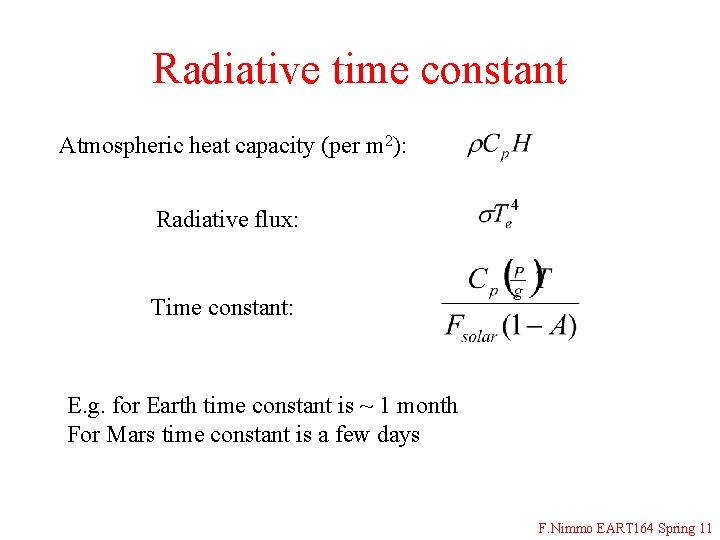 Radiative time constant

Atmospheric heat capacity (per m$^2$): $\rho C_p H$

Radiative flux: $\sigma T_e^4$

Time constant: $\frac{C_p \left(\frac{P}{g}\right) T}{F_{solar}(1-A)}$

E.g. for Earth time constant is ~ 1 month
For Mars time constant is a few days

F.Nimmo EART164 Spring 11